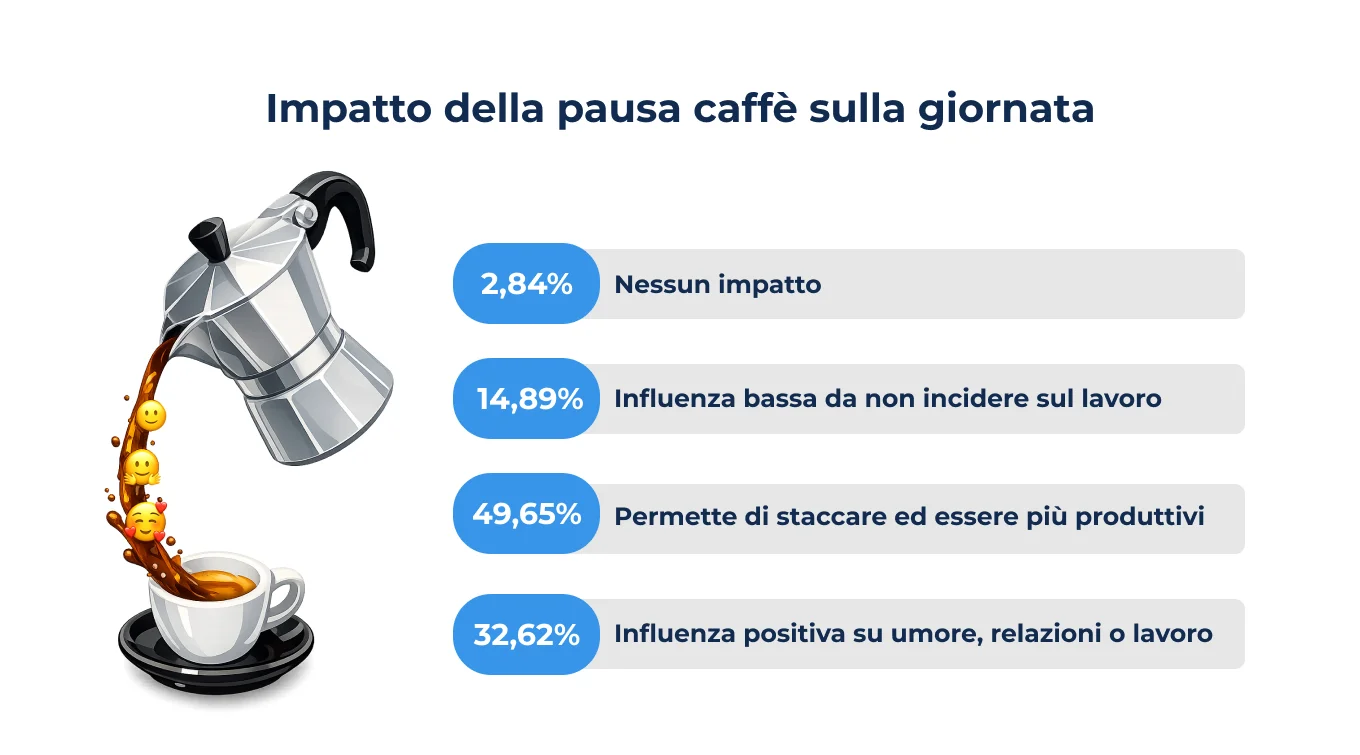 Impatto della pausa caffè sulla giornata

2,84% Nessun impatto

14,89% Influenza bassa da non incidere sul lavoro

49,65% Permette di staccare ed essere più produttivi

32,62% Influenza positiva su umore, relazioni o lavoro